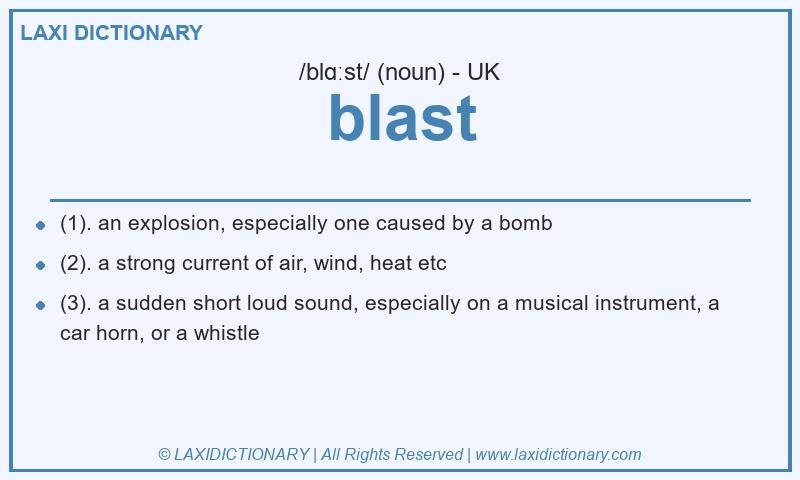 LAXI DICTIONARY

/blɑːst/ (noun) - UK

blast

- (1). an explosion, especially one caused by a bomb
- (2). a strong current of air, wind, heat etc
- (3). a sudden short loud sound, especially on a musical instrument, a car horn, or a whistle

© LAXIDICTIONARY | All Rights Reserved | www.laxidictionary.com